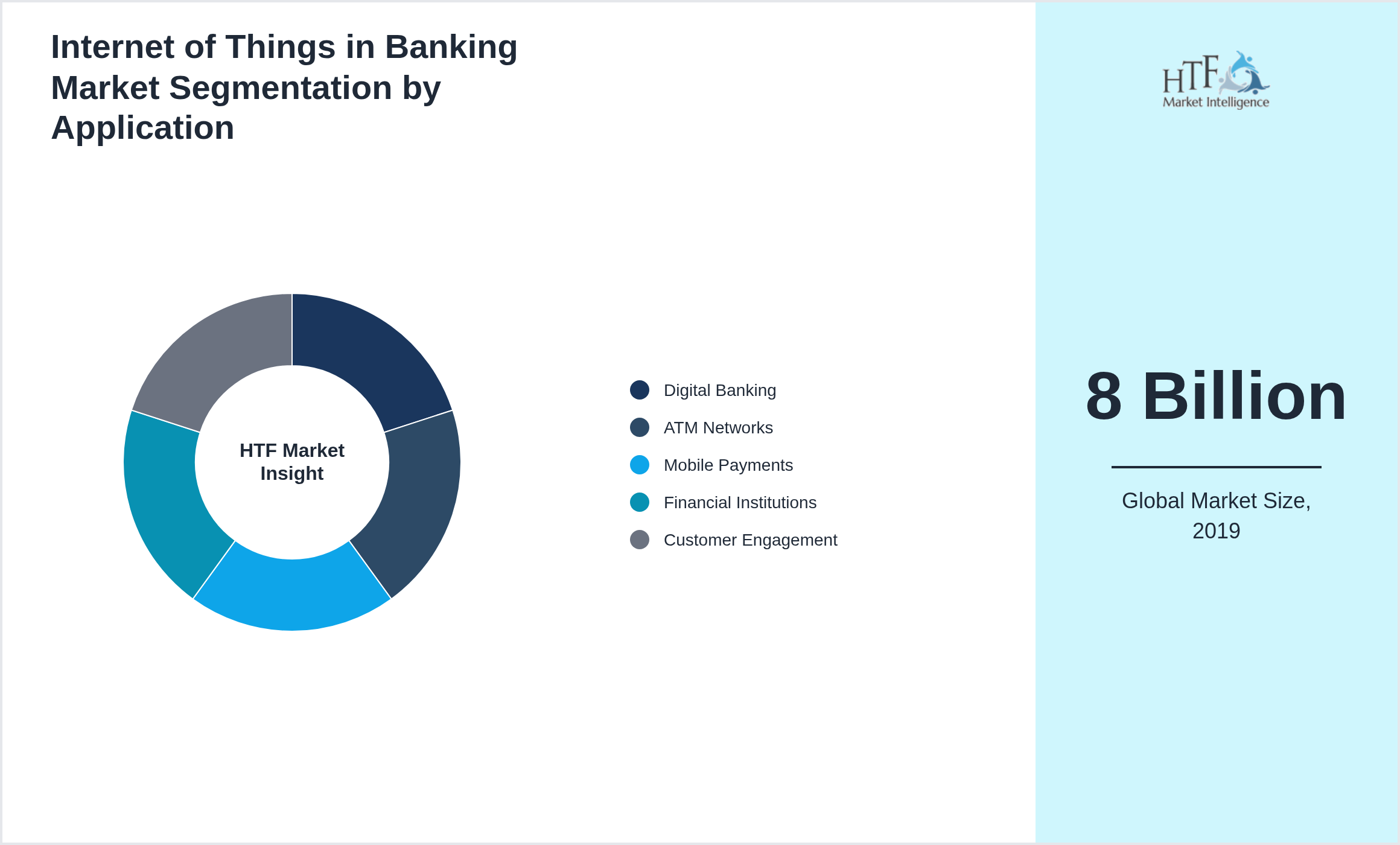 Internet of Things in Banking Market Segmentation by Application

HTF Market Insight

Digital Banking
ATM Networks
Mobile Payments
Financial Institutions
Customer Engagement

HTF Market Intelligence

8 Billion

Global Market Size, 2019